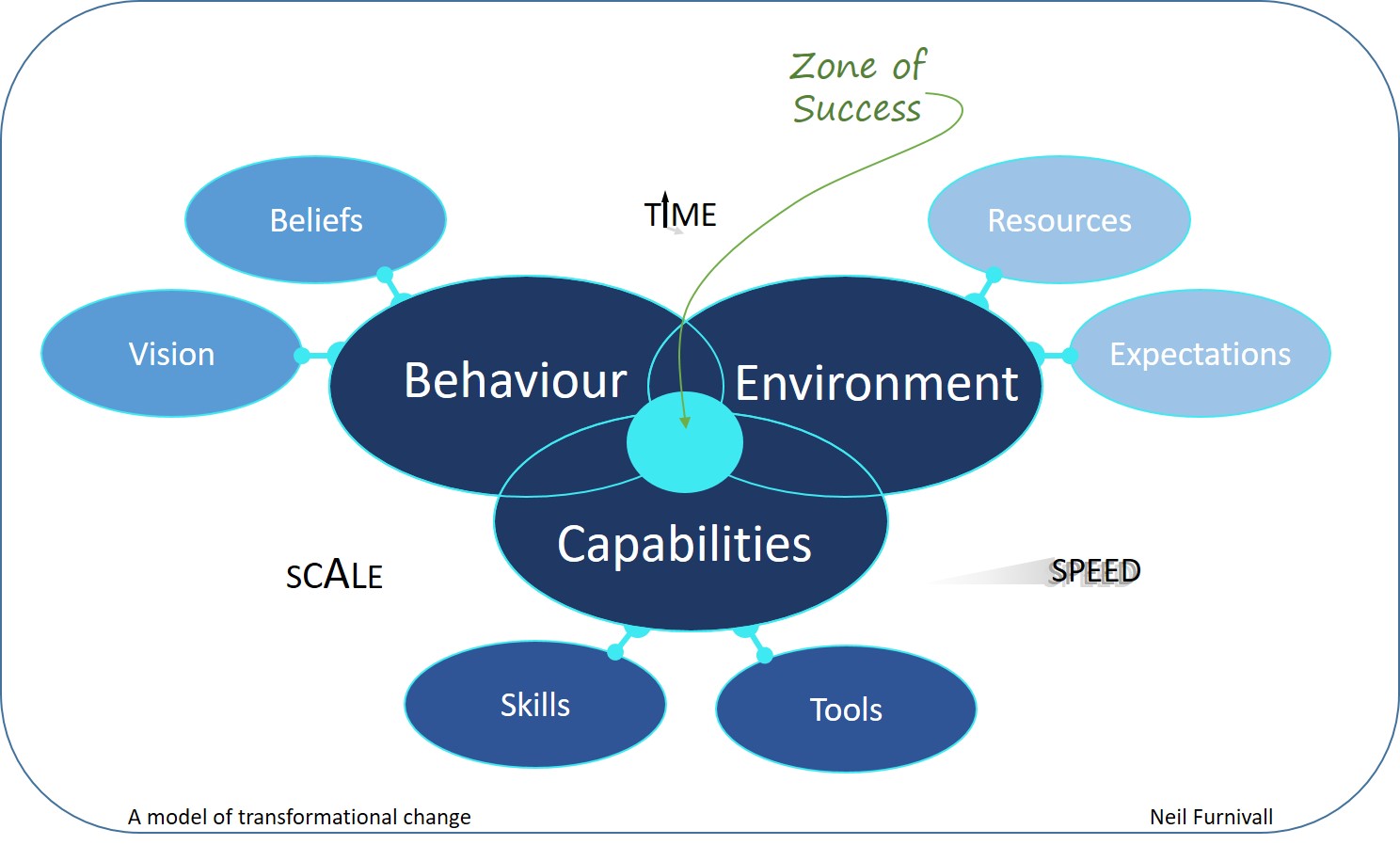 Zone of Success

Beliefs

TIME

Resources

Vision

Behaviour

Environment

Expectations

Capabilities

SCALE

SPEED

Skills

Tools

A model of transformational change

Neil Furnivall